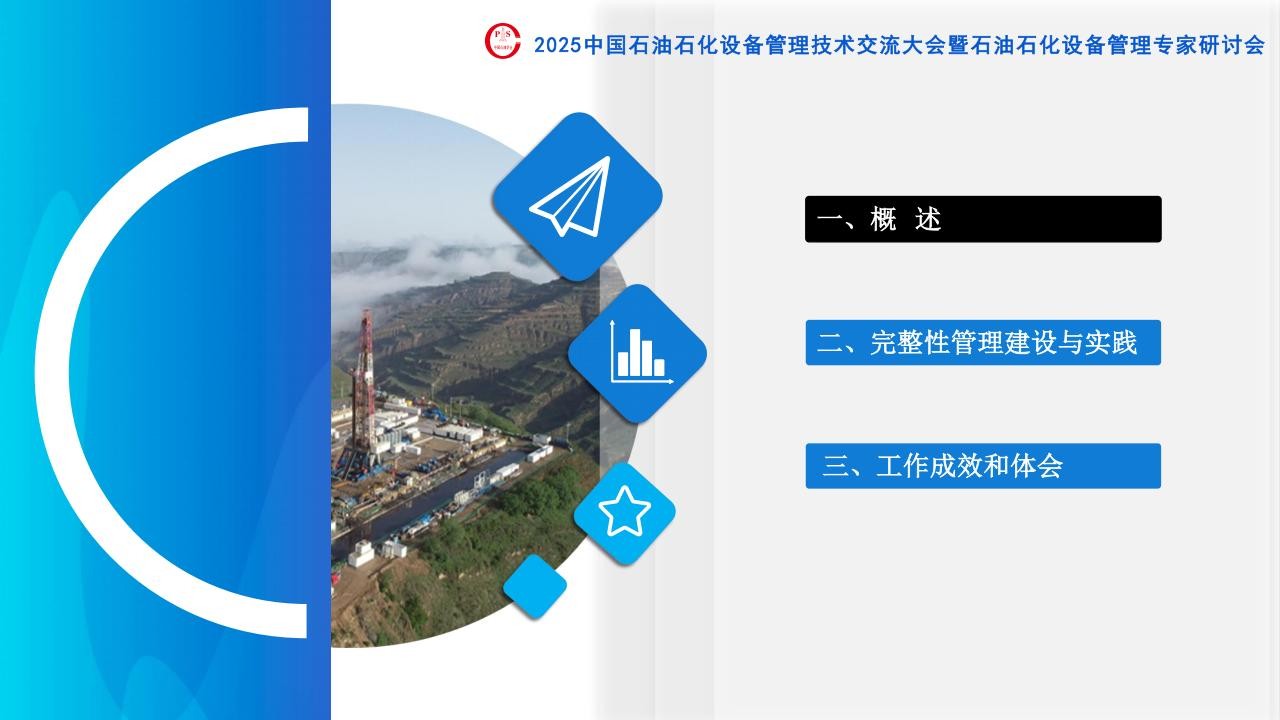 2025中国石油石化设备管理技术交流大会暨石油石化设备管理专家研讨会

一、概 述

二、完整性管理建设与实践

三、工作成效和体会